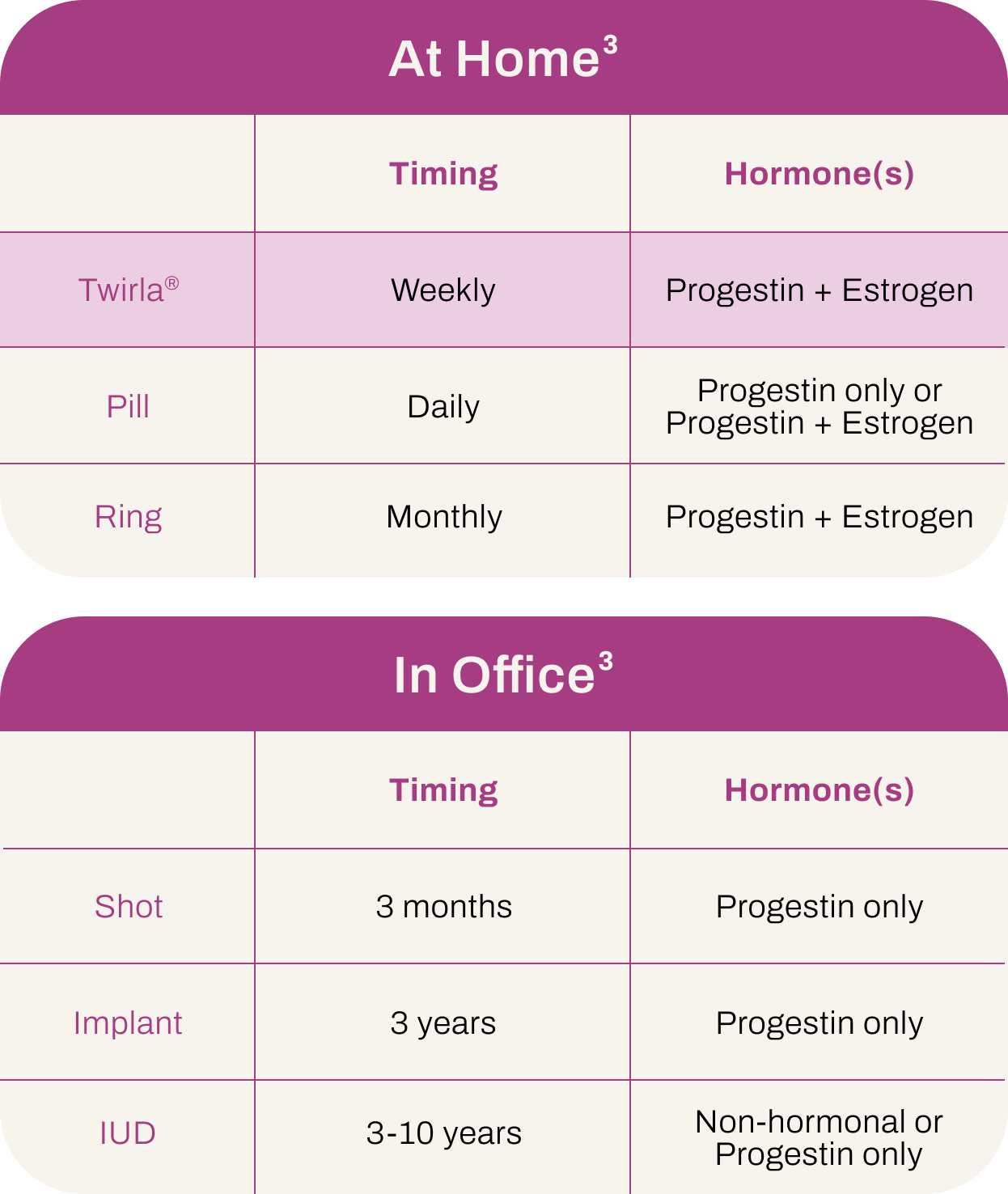 At Home$^3$

| | Timing | Hormone(s) |
|---|---|---|
| Twirla® | Weekly | Progestin + Estrogen |
| Pill | Daily | Progestin only or Progestin + Estrogen |
| Ring | Monthly | Progestin + Estrogen |

In Office$^3$

| | Timing | Hormone(s) |
|---|---|---|
| Shot | 3 months | Progestin only |
| Implant | 3 years | Progestin only |
| IUD | 3-10 years | Non-hormonal or Progestin only |